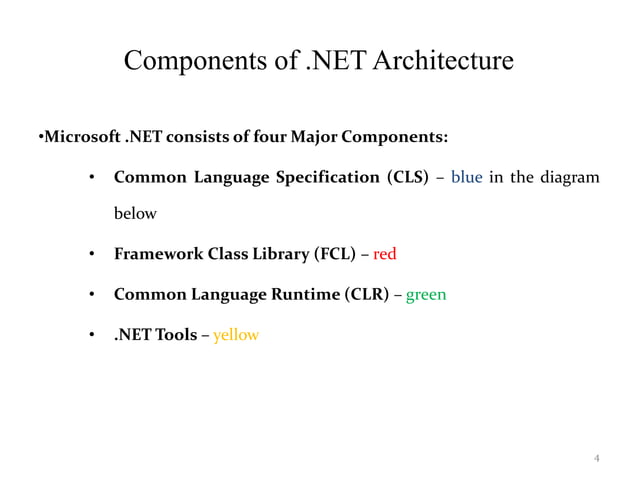 Components of .NET Architecture

•Microsoft .NET consists of four Major Components:

• Common Language Specification (CLS) – blue in the diagram below

• Framework Class Library (FCL) – red

• Common Language Runtime (CLR) – green

• .NET Tools – yellow

4